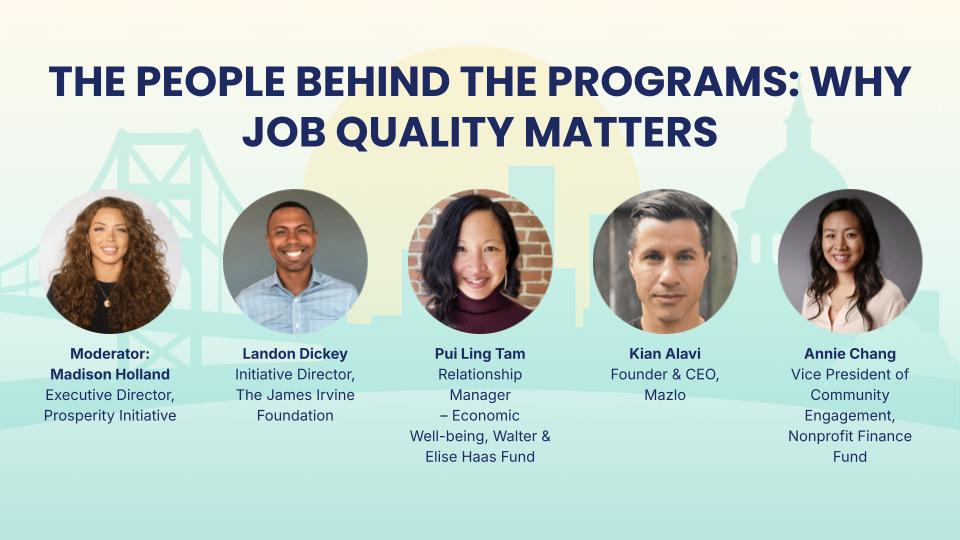 THE PEOPLE BEHIND THE PROGRAMS: WHY JOB QUALITY MATTERS

Moderator:
Madison Holland
Executive Director, Prosperity Initiative

Landon Dickey
Initiative Director, The James Irvine Foundation

Pui Ling Tam
Relationship Manager – Economic Well-being, Walter & Elise Haas Fund

Kian Alavi
Founder & CEO, Mazlo

Annie Chang
Vice President of Community Engagement, Nonprofit Finance Fund